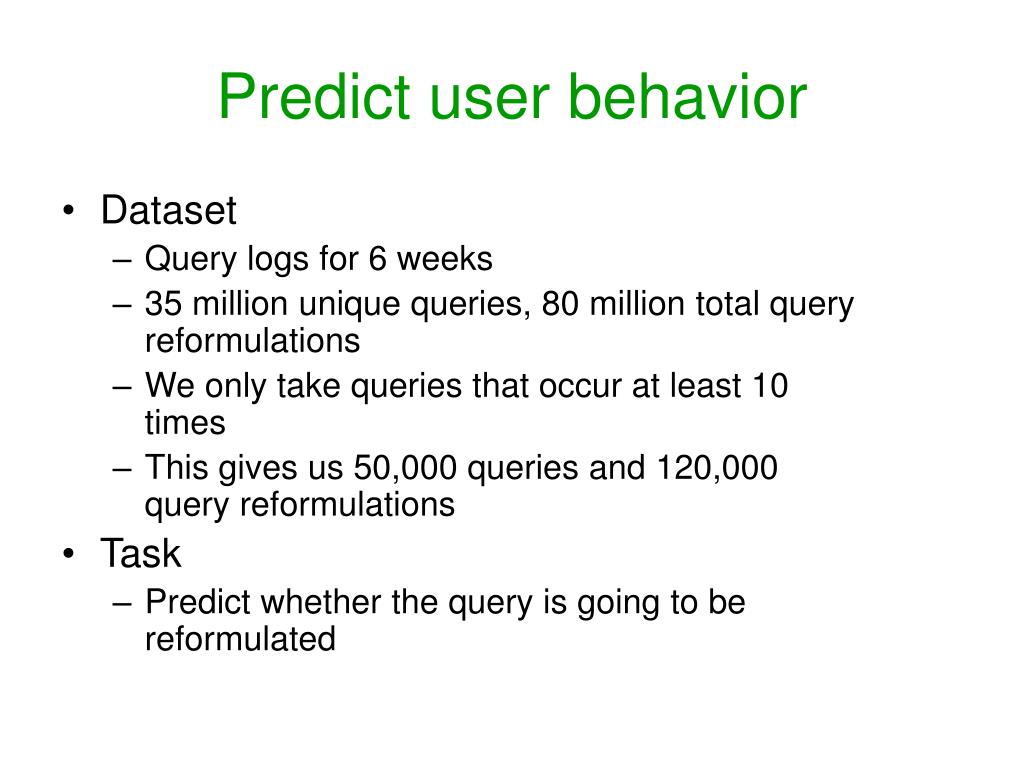 Predict user behavior

• Dataset
– Query logs for 6 weeks
– 35 million unique queries, 80 million total query reformulations
– We only take queries that occur at least 10 times
– This gives us 50,000 queries and 120,000 query reformulations
• Task
– Predict whether the query is going to be reformulated